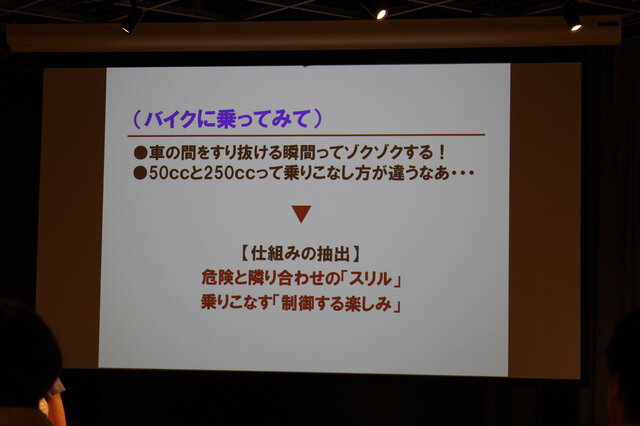 （バイクに乗ってみて）

●車の間をすり抜ける瞬間ってゾクゾクする！
●50ccと250ccって乗りこなし方が違うなあ・・・

▼

【仕組みの抽出】
危険と隣り合わせの「スリル」
乗りこなす「制御する楽しみ」